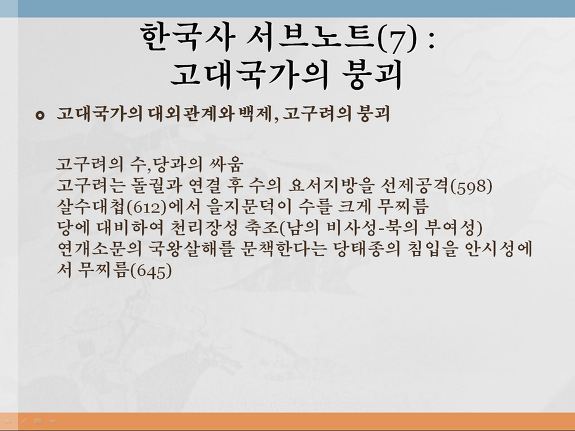 한국사 서브노트(7) :
고대국가의 붕괴

고대국가의 대외관계와 백제, 고구려의 붕괴

고구려의 수,당과의 싸움
고구려는 돌궐과 연결 후 수의 요서지방을 선제공격(598)
살수대첩(612)에서 을지문덕이 수를 크게 무찌름
당에 대비하여 천리장성 축조(남의 비사성-북의 부여성)
연개소문의 국왕살해를 문책한다는 당태종의 침입을 안시성에서 무찌름(645)